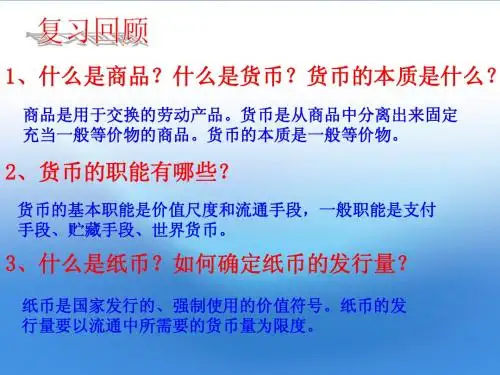 复习回顾

1、什么是商品？什么是货币？货币的本质是什么？

商品是用于交换的劳动产品。货币是从商品中分离出来固定充当一般等价物的商品。货币的本质是一般等价物。

2、货币的职能有哪些？

货币的基本职能是价值尺度和流通手段，一般职能是支付手段、贮藏手段、世界货币。

3、什么是纸币？如何确定纸币的发行量？

纸币是国家发行的、强制使用的价值符号。纸币的发行量要以流通中所需要的货币量为限度。